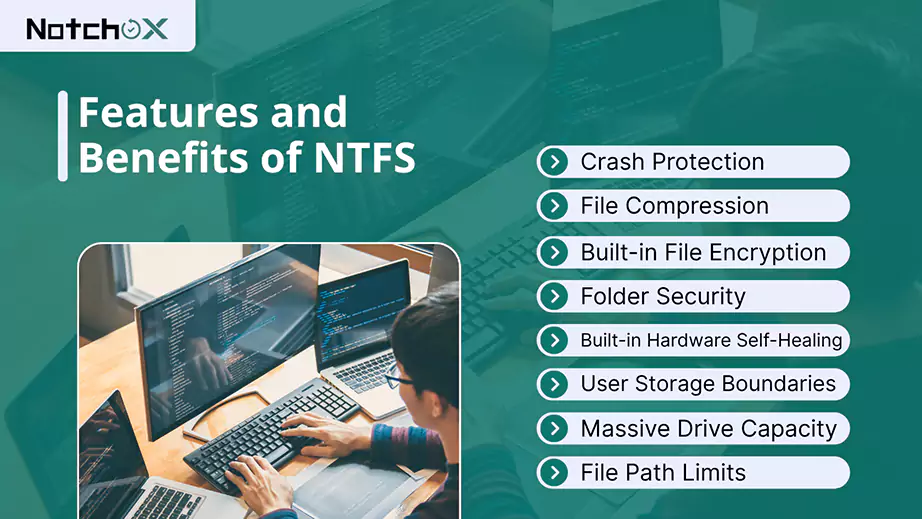 NotchoX

Features and Benefits of NTFS

Crash Protection
File Compression
Built-in File Encryption
Folder Security
Built-in Hardware Self-Healing
User Storage Boundaries
Massive Drive Capacity
File Path Limits